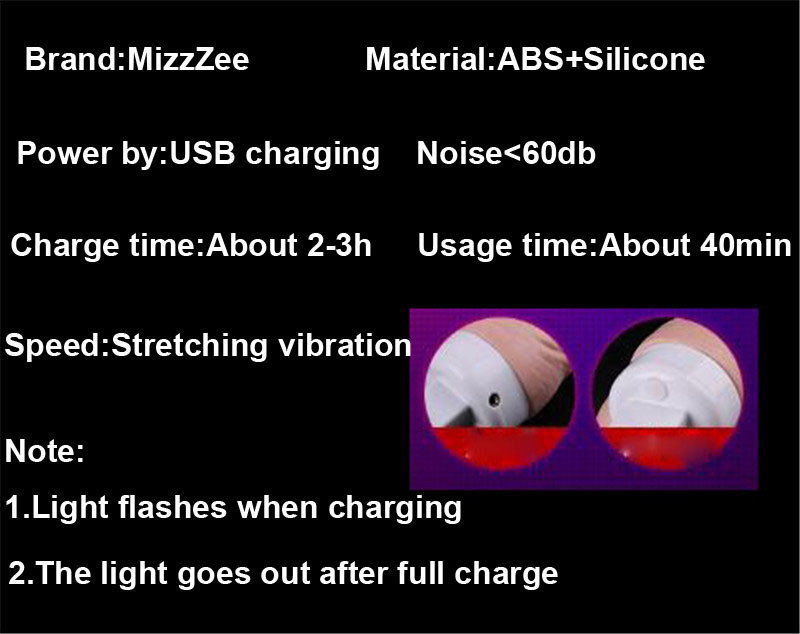 Brand:MizzZee Material:ABS+Silicone

Power by:USB charging Noise<60db

Charge time:About 2-3h Usage time:About 40min

Speed:Stretching vibration

Note:

1.Light flashes when charging

2.The light goes out after full charge